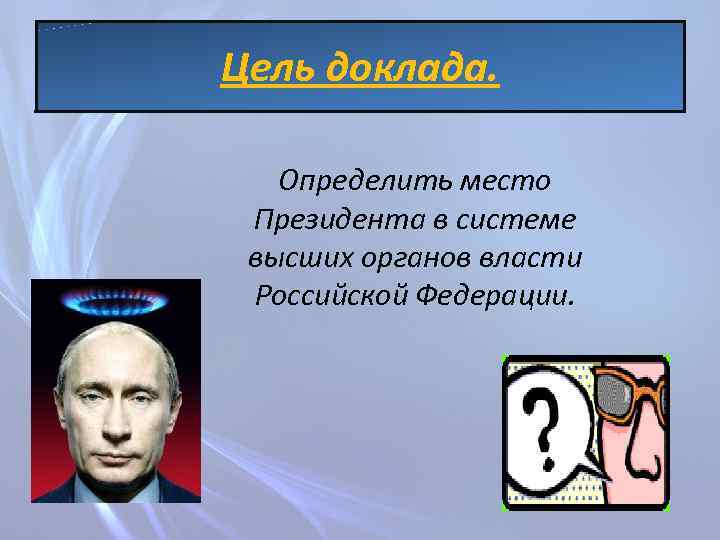 Цель доклада.

Определить место Президента в системе высших органов власти Российской Федерации.

?